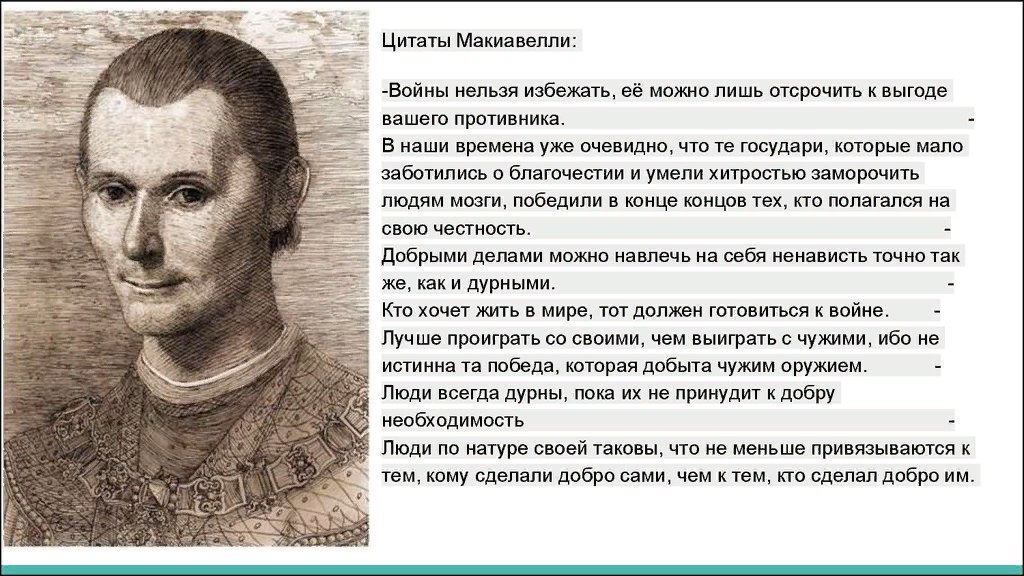 Цитаты Макиавелли:

-Войны нельзя избежать, её можно лишь отсрочить к выгоде вашего противника. - В наши времена уже очевидно, что те государи, которые мало заботились о благочестии и умели хитростью заморочить людям мозги, победили в конце концов тех, кто полагался на свою честность. - Добрыми делами можно навлечь на себя ненависть точно так же, как и дурными. - Кто хочет жить в мире, тот должен готовиться к войне. - Лучше проиграть со своими, чем выиграть с чужими, ибо не истинна та победа, которая добыта чужим оружием. - Люди всегда дурны, пока их не принудит к добру необходимость - Люди по натуре своей таковы, что не меньше привязываются к тем, кому сделали добро сами, чем к тем, кто сделал добро им.